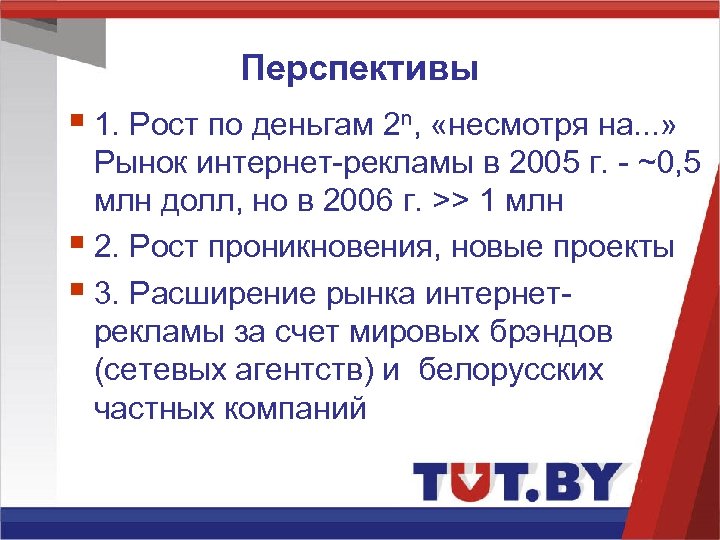 Перспективы

1. Рост по деньгам $2^n$, «несмотря на...» Рынок интернет-рекламы в 2005 г. - ~0,5 млн долл, но в 2006 г. >> 1 млн

2. Рост проникновения, новые проекты

3. Расширение рынка интернет-рекламы за счет мировых брэндов (сетевых агентств) и белорусских частных компаний

TUT.BY